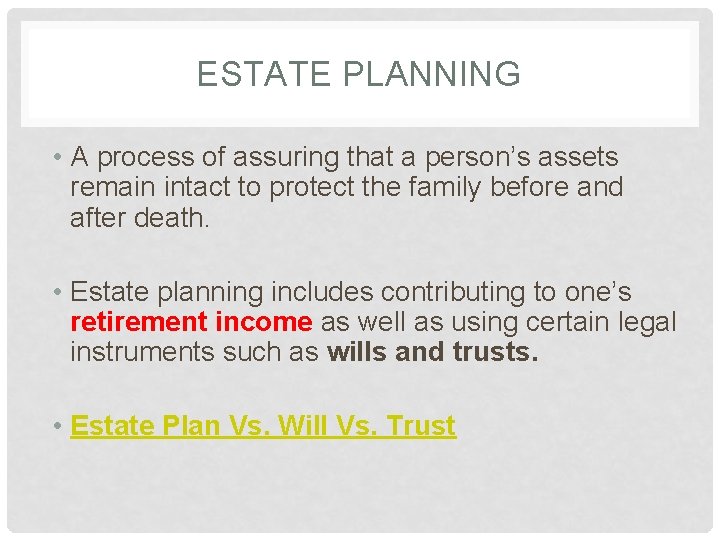 ESTATE PLANNING

• A process of assuring that a person's assets remain intact to protect the family before and after death.

• Estate planning includes contributing to one's retirement income as well as using certain legal instruments such as wills and trusts.

• Estate Plan Vs. Will Vs. Trust